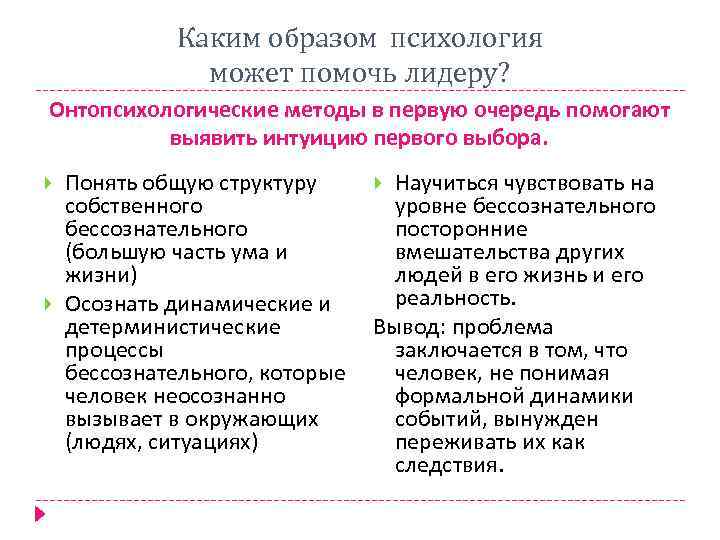 Каким образом психология может помочь лидеру?

Онтопсихологические методы в первую очередь помогают выявить интуицию первого выбора.

Понять общую структуру собственного бессознательного (большую часть ума и жизни)

Осознать динамические и детерминистические процессы бессознательного, которые человек неосознанно вызывает в окружающих (людях, ситуациях)

Научиться чувствовать на уровне бессознательного посторонние вмешательства других людей в его жизнь и его реальность.

Вывод: проблема заключается в том, что человек, не понимая формальной динамики событий, вынужден переживать их как следствия.